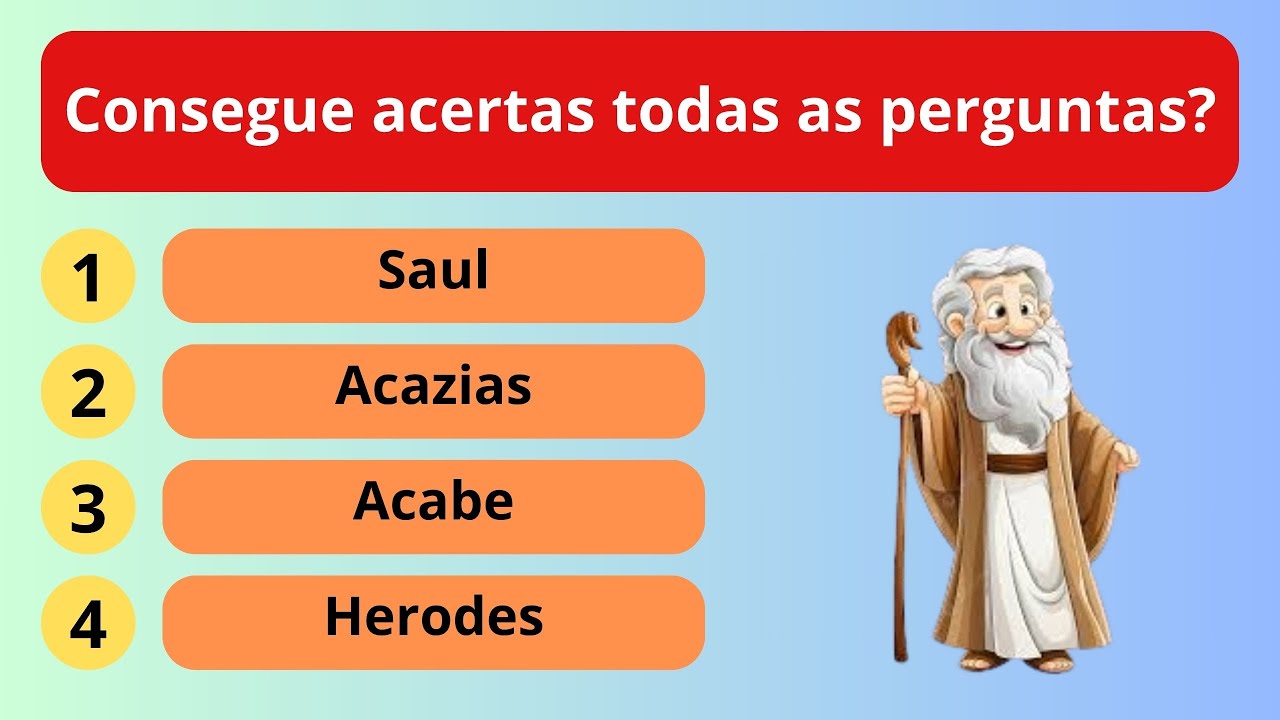 Consegue acertas todas as perguntas?

1 Saul

2 Acazias

3 Acabe

4 Herodes